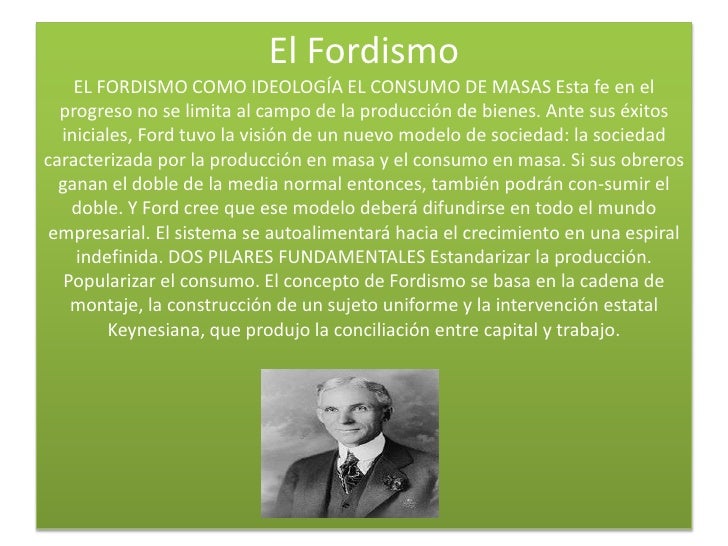 El Fordismo

EL FORDISMO COMO IDEOLOGÍA EL CONSUMO DE MASAS Esta fe en el progreso no se limita al campo de la producción de bienes. Ante sus éxitos iniciales, Ford tuvo la visión de un nuevo modelo de sociedad: la sociedad caracterizada por la producción en masa y el consumo en masa. Si sus obreros ganan el doble de la media normal entonces, también podrán con-sumir el doble. Y Ford cree que ese modelo deberá difundirse en todo el mundo empresarial. El sistema se autoalimentará hacia el crecimiento en una espiral indefinida. DOS PILARES FUNDAMENTALES Estandarizar la producción. Popularizar el consumo. El concepto de Fordismo se basa en la cadena de montaje, la construcción de un sujeto uniforme y la intervención estatal Keynesiana, que produjo la conciliación entre capital y trabajo.